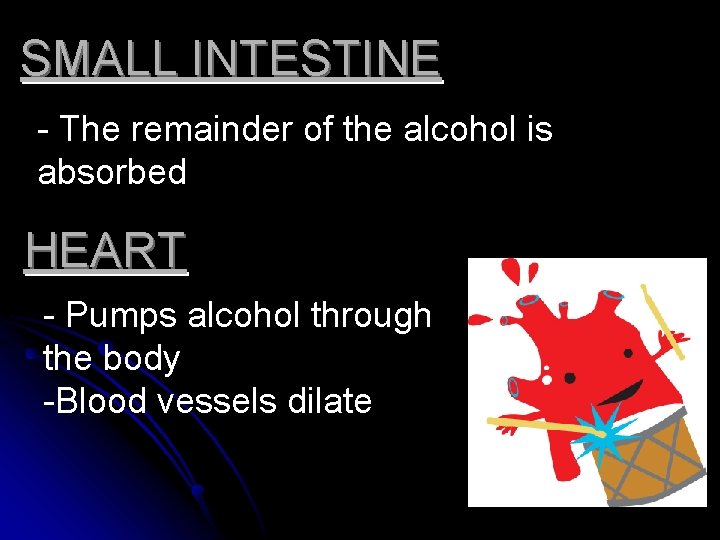 SMALL INTESTINE

- The remainder of the alcohol is absorbed

HEART

- Pumps alcohol through the body
-Blood vessels dilate